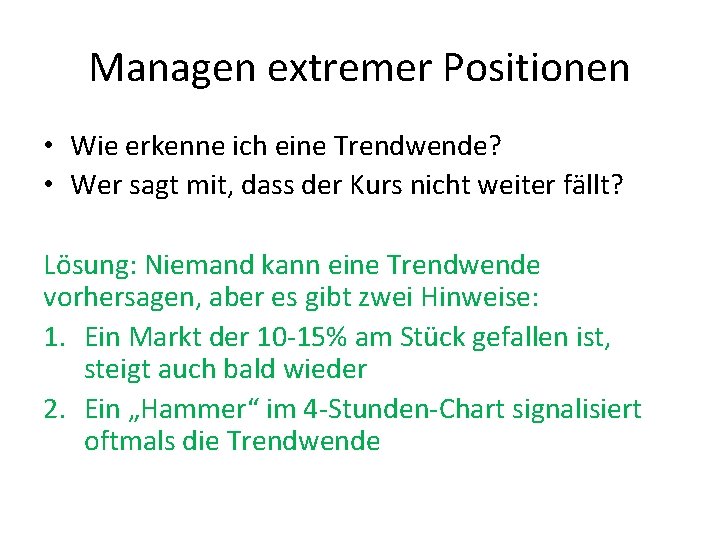 Managen extremer Positionen

• Wie erkenne ich eine Trendwende?
• Wer sagt mit, dass der Kurs nicht weiter fällt?

Lösung: Niemand kann eine Trendwende vorhersagen, aber es gibt zwei Hinweise:

1. Ein Markt der 10-15% am Stück gefallen ist, steigt auch bald wieder
2. Ein „Hammer“ im 4-Stunden-Chart signalisiert oftmals die Trendwende